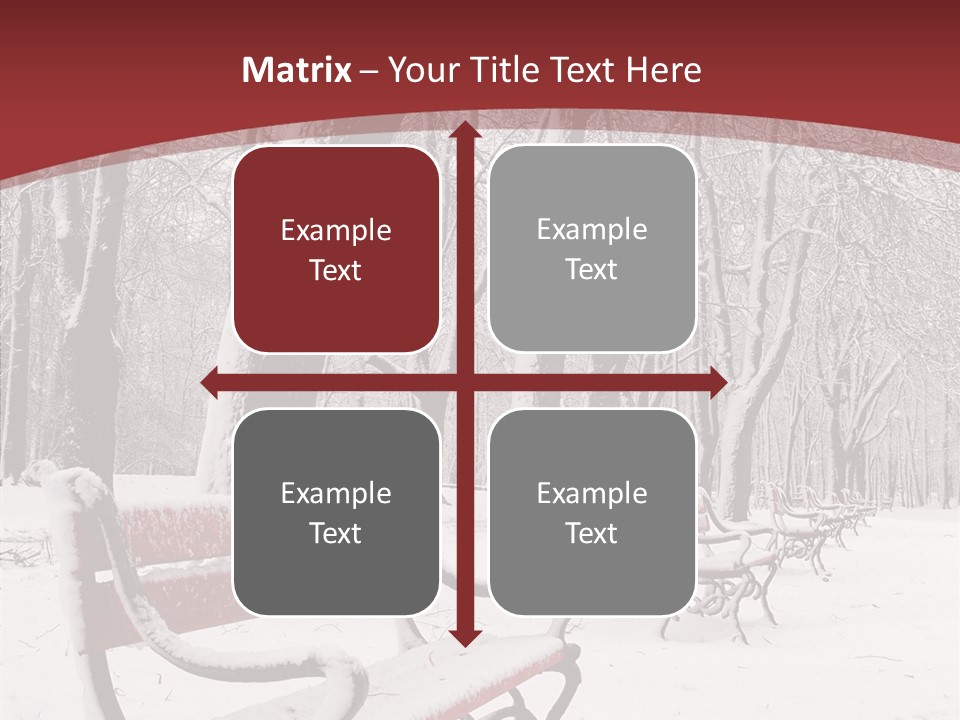 Matrix – Your Title Text Here

Example Text

Example Text

Example Text

Example Text